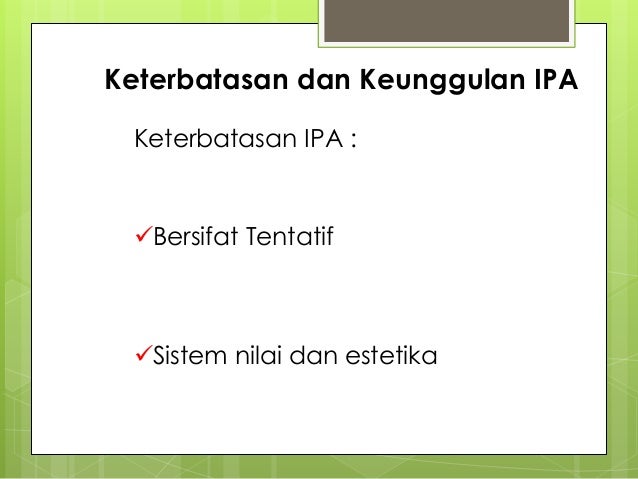 Keterbatasan dan Keunggulan IPA

Keterbatasan IPA :

✓Bersifat Tentatif

✓Sistem nilai dan estetika